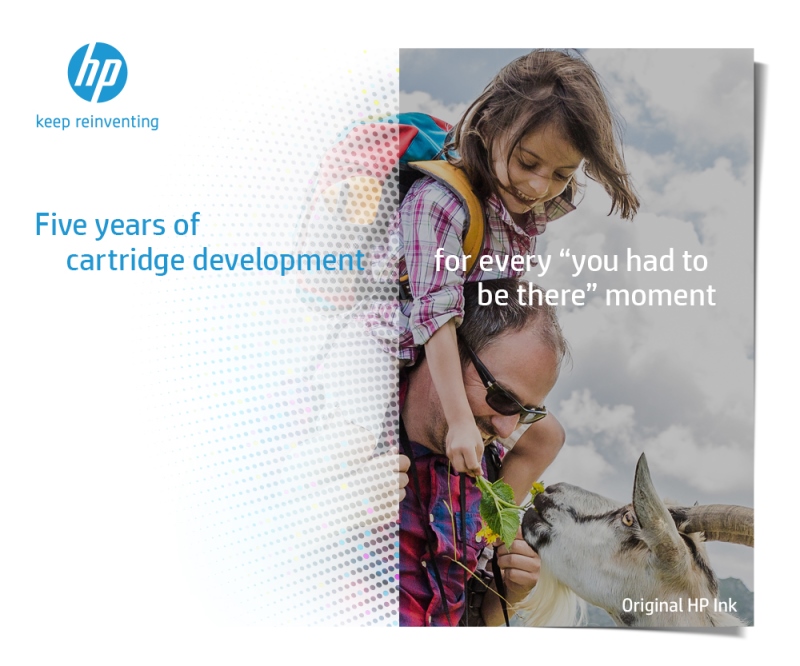 hp
keep reinventing

Five years of cartridge development

for every “you had to be there” moment

Original HP Ink